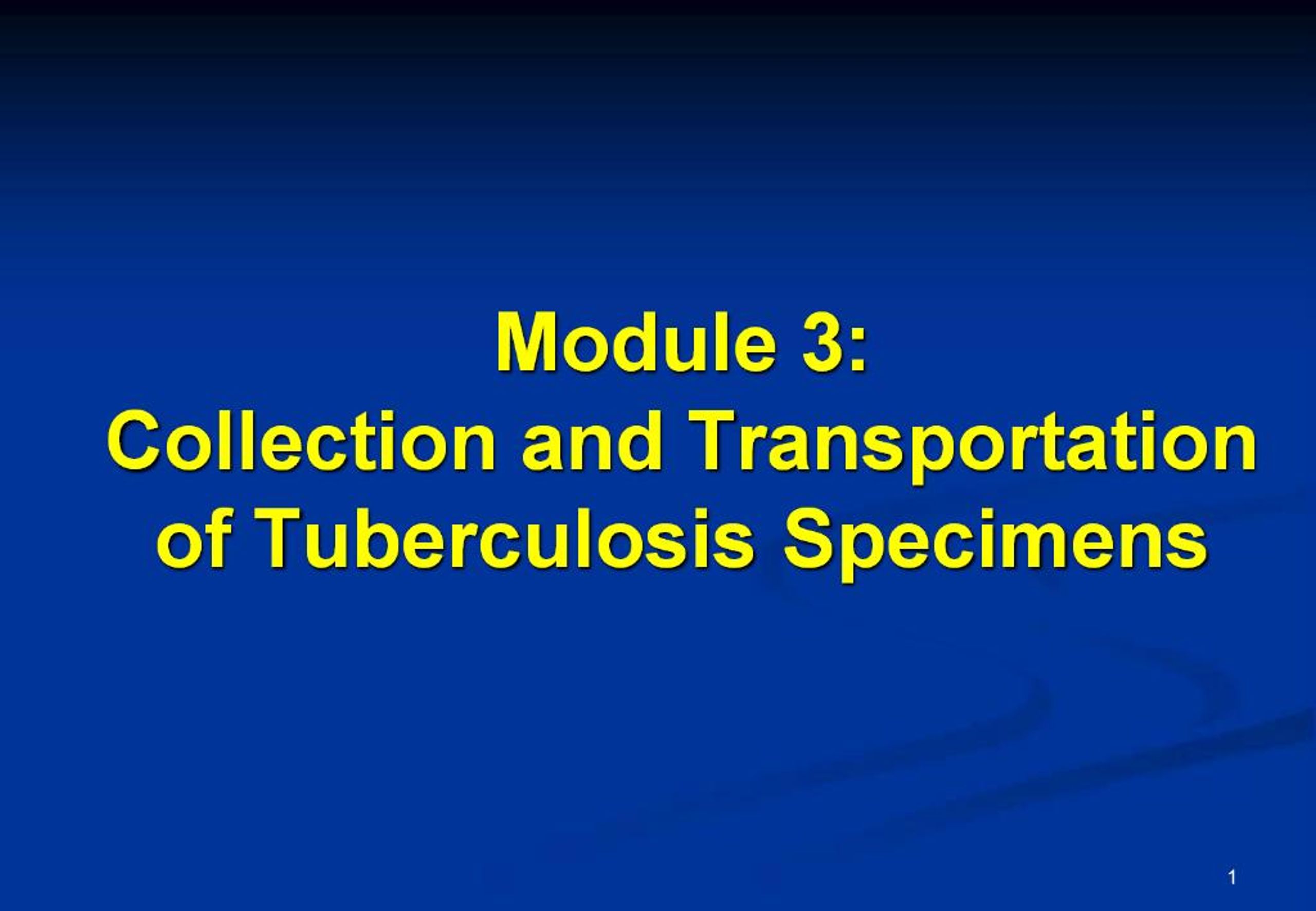 Module 3:
Collection and Transportation of Tuberculosis Specimens

1